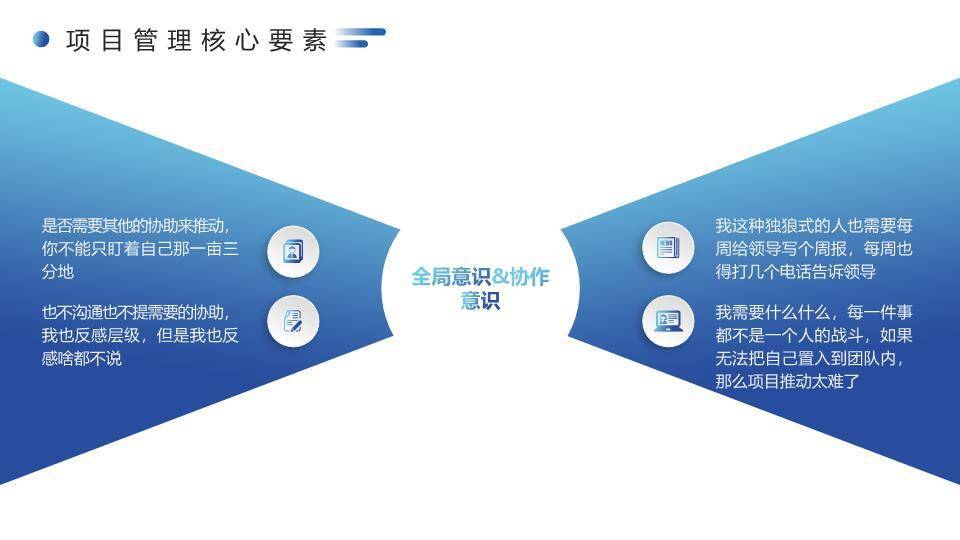 项目管理核心要素

是否需要其他的协助来推动，你不能只盯着自己那一亩三分地

也不沟通也不提需要的协助，我也反感层级，但是我也反感啥都不说

全局意识&协作意识

我这种独狼式的人也需要每周给领导写个周报，每周也得打几个电话告诉领导

我需要什么什么，每一件事都不是一个人的战斗，如果无法把自己置入到团队内，那么项目推动太难了